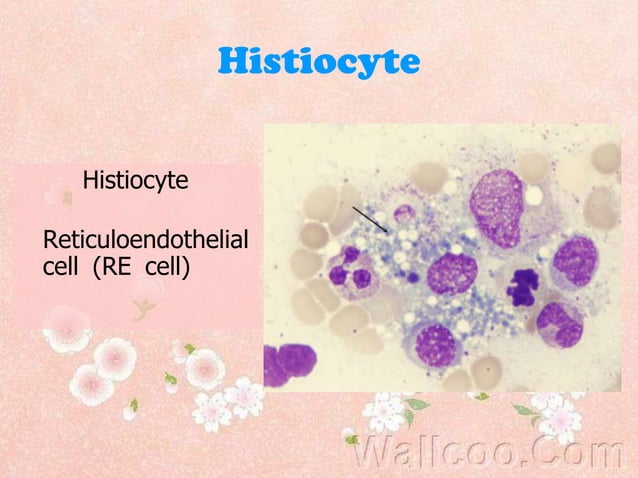 Histiocyte

Histiocyte

Reticuloendothelial cell (RE cell)

Wallcoo.Com